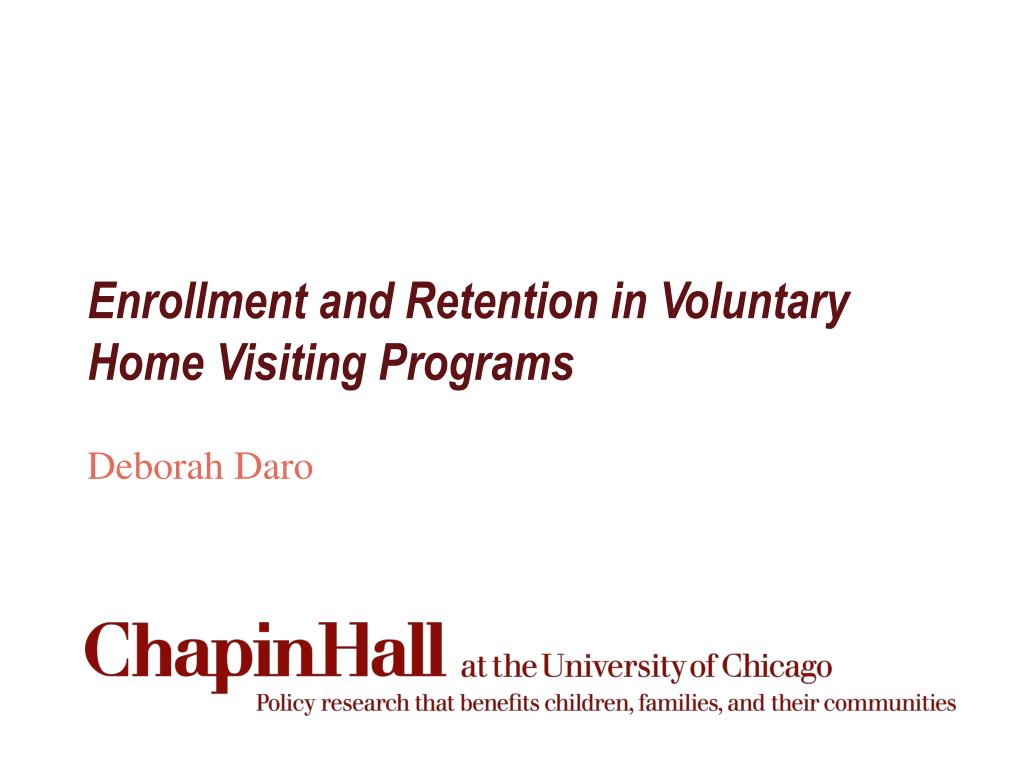 Enrollment and Retention in Voluntary Home Visiting Programs

Deborah Daro

ChapinHall at the University of Chicago
Policy research that benefits children, families, and their communities